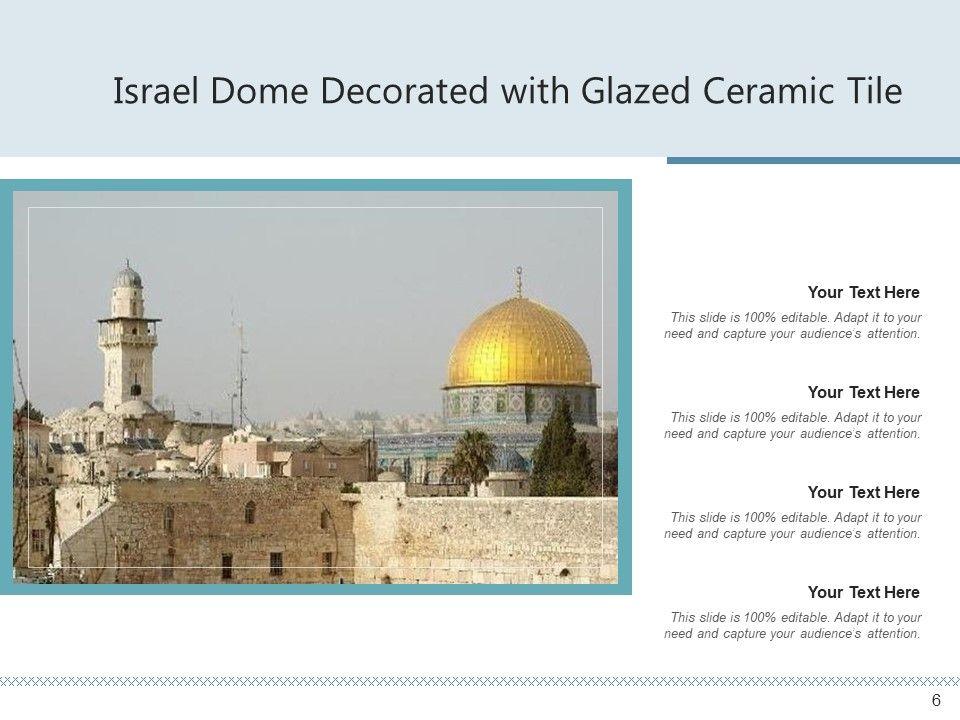 Israel Dome Decorated with Glazed Ceramic Tile

Your Text Here

This slide is 100% editable. Adapt it to your need and capture your audience's attention.

Your Text Here

This slide is 100% editable. Adapt it to your need and capture your audience's attention.

Your Text Here

This slide is 100% editable. Adapt it to your need and capture your audience's attention.

Your Text Here

This slide is 100% editable. Adapt it to your need and capture your audience's attention.

6